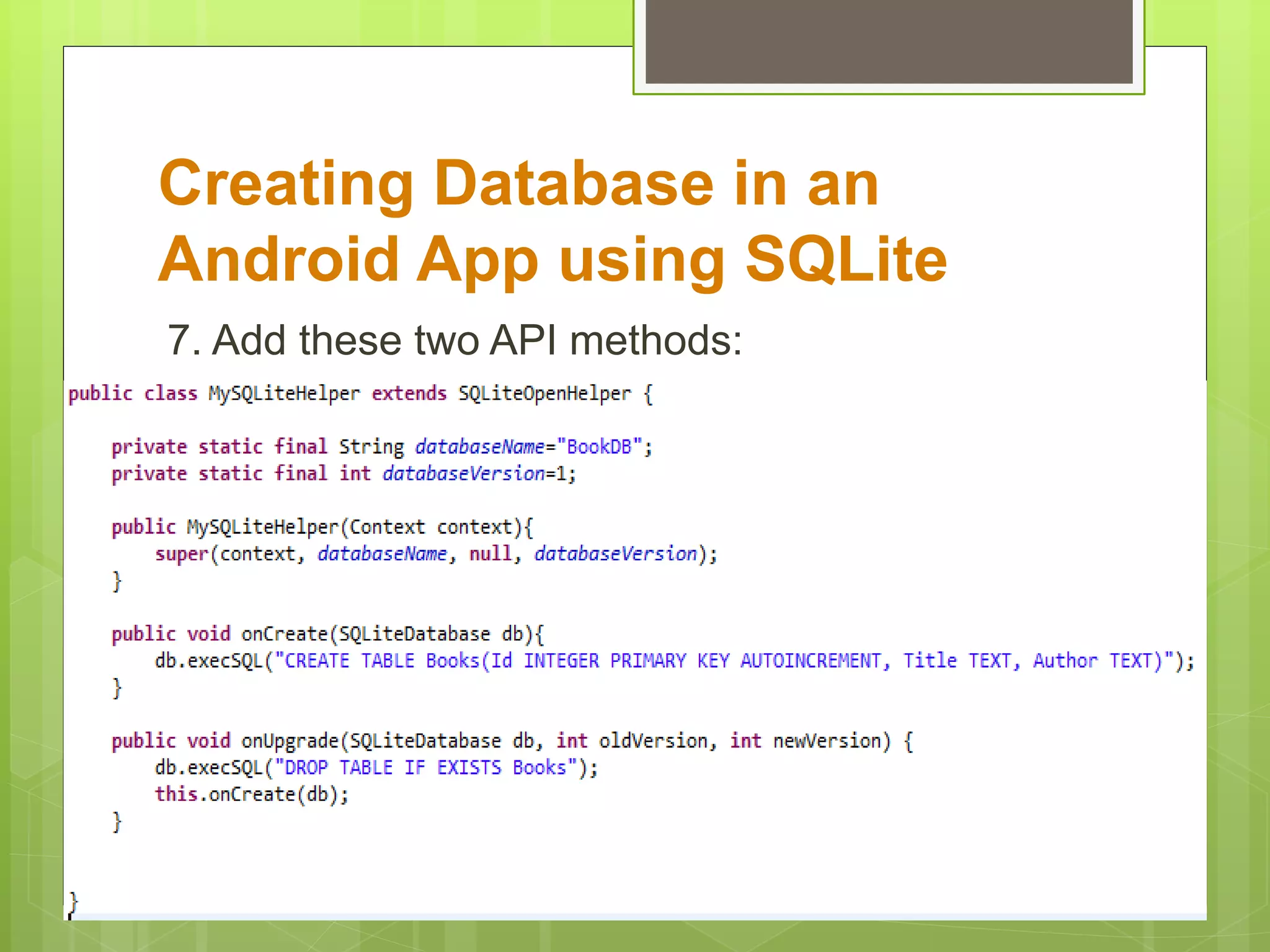 Creating Database in an Android App using SQLite

7. Add these two API methods:

public class MySQLiteHelper extends SQLiteOpenHelper {

    private static final String databaseName="BookDB";
    private static final int databaseVersion=1;

    public MySQLiteHelper(Context context){
        super(context, databaseName, null, databaseVersion);
    }

    public void onCreate(SQLiteDatabase db){
        db.execSQL("CREATE TABLE Books(Id INTEGER PRIMARY KEY AUTOINCREMENT, Title TEXT, Author TEXT)");
    }

    public void onUpgrade(SQLiteDatabase db, int oldVersion, int newVersion) {
        db.execSQL("DROP TABLE IF EXISTS Books");
        this.onCreate(db);
    }

}